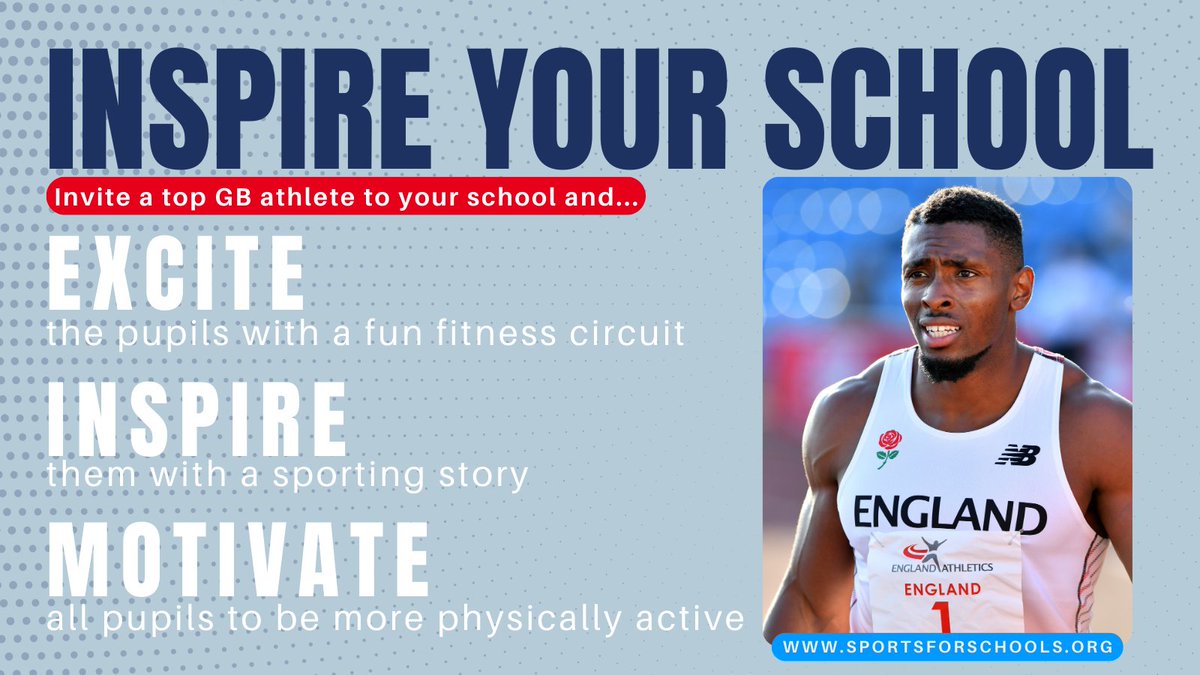 INSPIRE YOUR SCHOOL

Invite a top GB athlete to your school and...

EXCITE
the pupils with a fun fitness circuit

INSPIRE
them with a sporting story

MOTIVATE
all pupils to be more physically active

ENGLAND
ENGLAND ATHLETICS
ENGLAND
1

WWW.SPORTSFORSCHOOLS.ORG